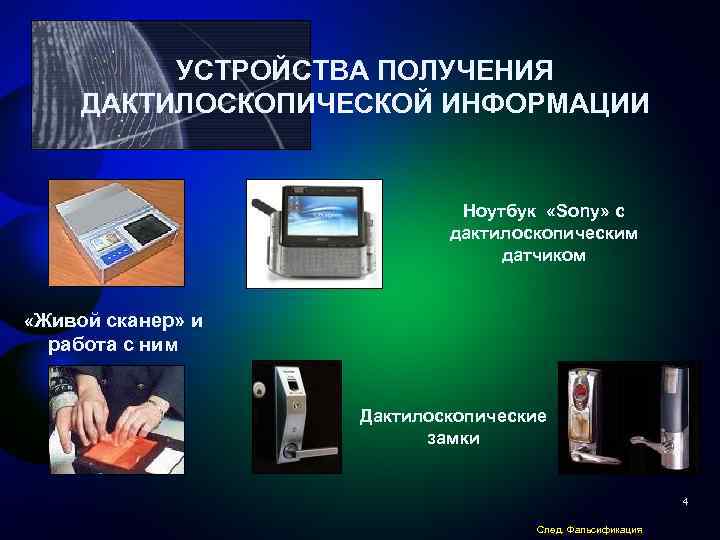 УСТРОЙСТВА ПОЛУЧЕНИЯ ДАКТИЛОСКОПИЧЕСКОЙ ИНФОРМАЦИИ

Ноутбук «Sony» с дактилоскопическим датчиком

«Живой сканер» и работа с ним

Дактилоскопические замки

4

След. Фальсификация